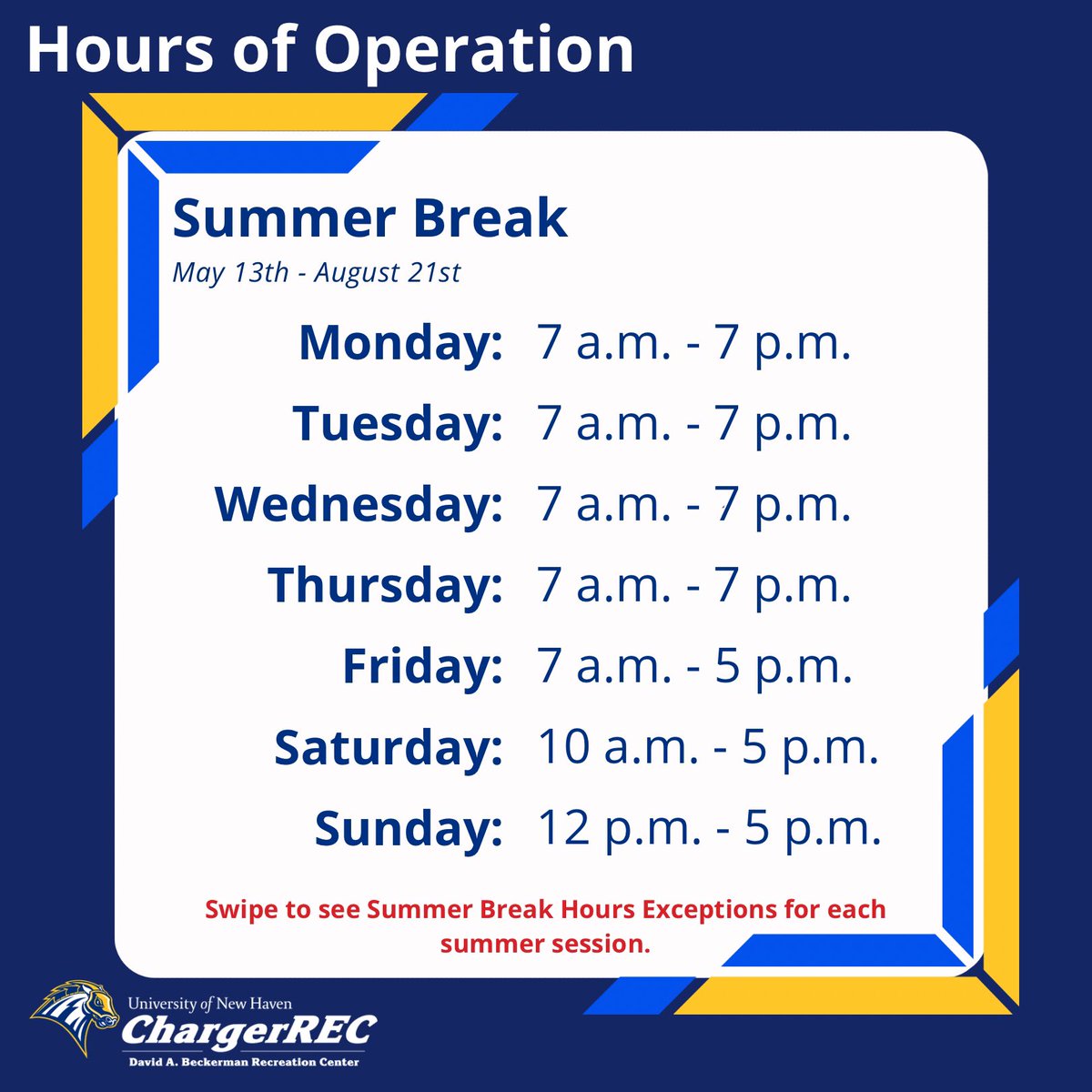 Hours of Operation

Summer Break
May 13th - August 21st

Monday: 7 a.m. - 7 p.m.
Tuesday: 7 a.m. - 7 p.m.
Wednesday: 7 a.m. - 7 p.m.
Thursday: 7 a.m. - 7 p.m.
Friday: 7 a.m. - 5 p.m.
Saturday: 10 a.m. - 5 p.m.
Sunday: 12 p.m. - 5 p.m.

Swipe to see Summer Break Hours Exceptions for each summer session.

University of New Haven
ChargerREC
David A. Beckerman Recreation Center